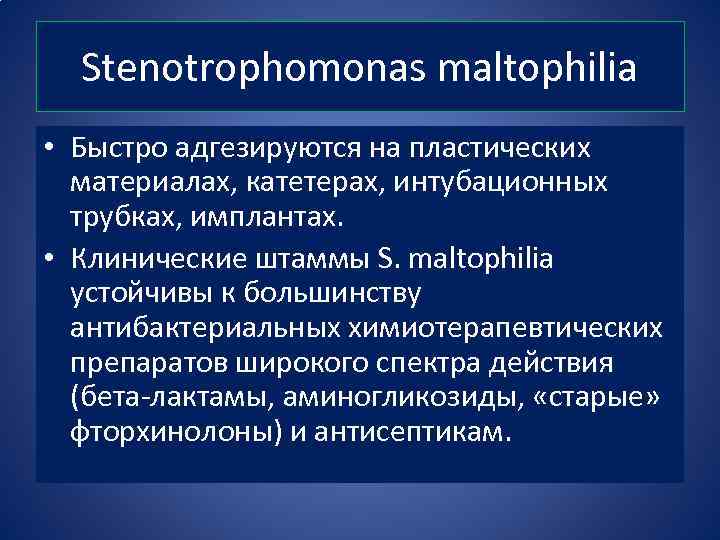 Stenotrophomonas maltophilia

• Быстро адгезируются на пластических материалах, катетерах, интубационных трубках, имплантах.

• Клинические штаммы S. maltophilia устойчивы к большинству антибактериальных химиотерапевтических препаратов широкого спектра действия (бета-лактамы, аминогликозиды, «старые» фторхинолоны) и антисептикам.